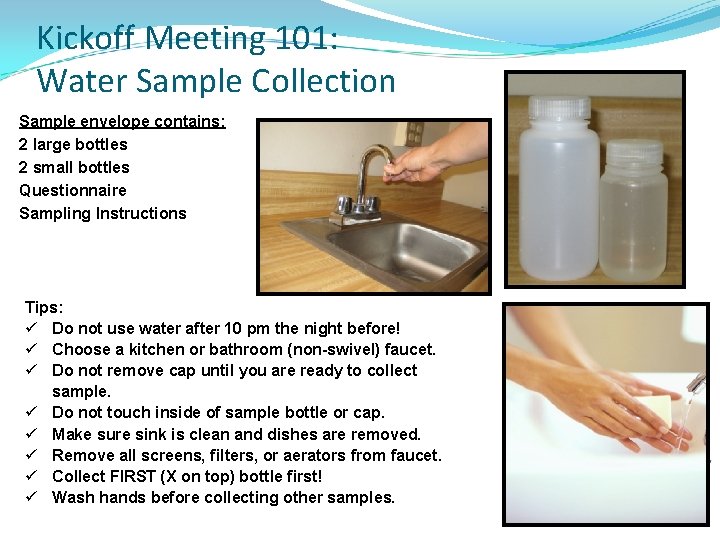 Kickoff Meeting 101:
Water Sample Collection

Sample envelope contains:
2 large bottles
2 small bottles
Questionnaire
Sampling Instructions

Tips:
✓ Do not use water after 10 pm the night before!
✓ Choose a kitchen or bathroom (non-swivel) faucet.
✓ Do not remove cap until you are ready to collect sample.
✓ Do not touch inside of sample bottle or cap.
✓ Make sure sink is clean and dishes are removed.
✓ Remove all screens, filters, or aerators from faucet.
✓ Collect FIRST (X on top) bottle first!
✓ Wash hands before collecting other samples.